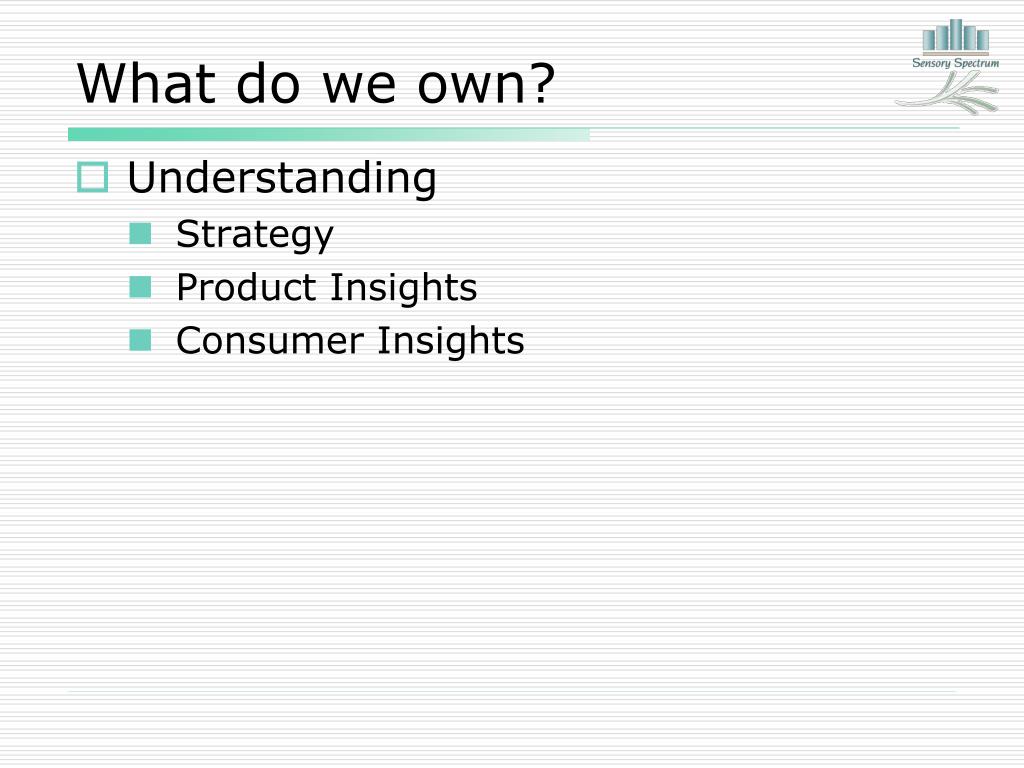 Sensory Spectrum

What do we own?

Understanding

Strategy

Product Insights

Consumer Insights